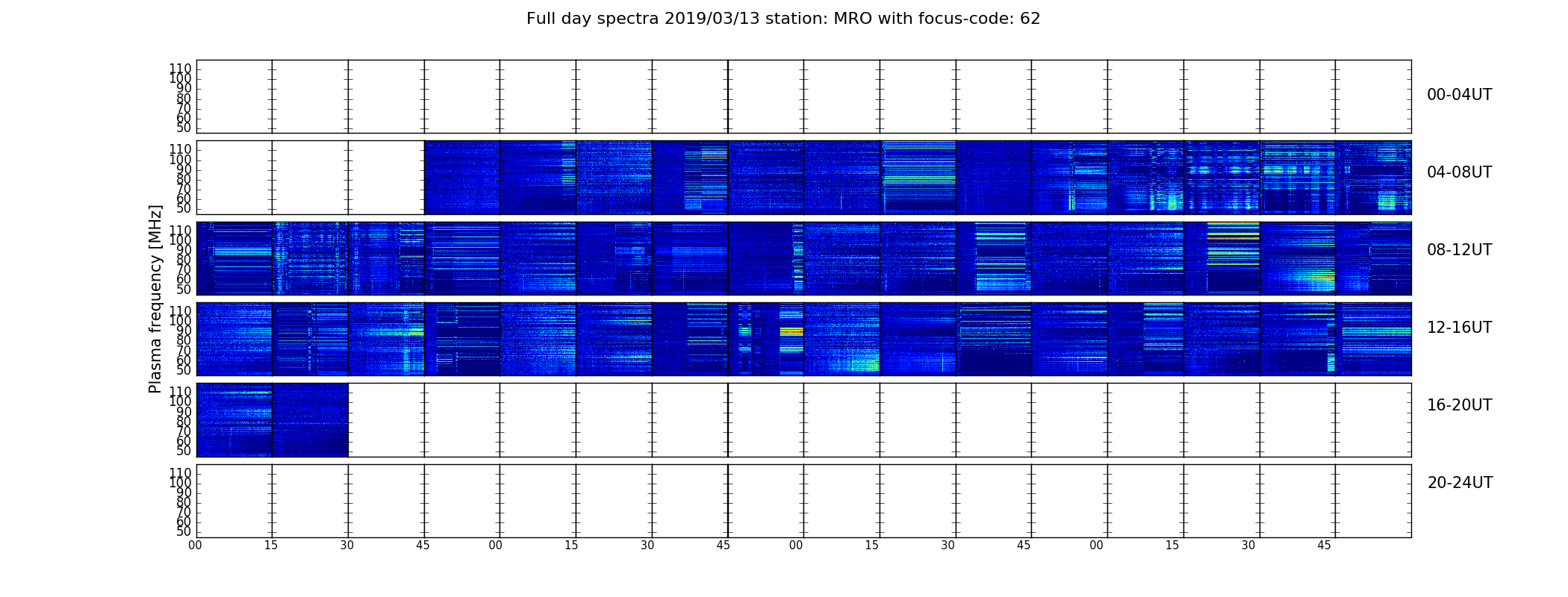 Full day spectra 2019/03/13 station: MRO with focus-code: 62

Plasma frequency [MHz]

110
100
90
80
70
60
50

00-04UT

110
100
90
80
70
60
50

04-08UT

110
100
90
80
70
60
50

08-12UT

110
100
90
80
70
60
50

12-16UT

110
100
90
80
70
60
50

16-20UT

110
100
90
80
70
60
50

20-24UT

00 15 30 45 00 15 30 45 00 15 30 45 00 15 30 45